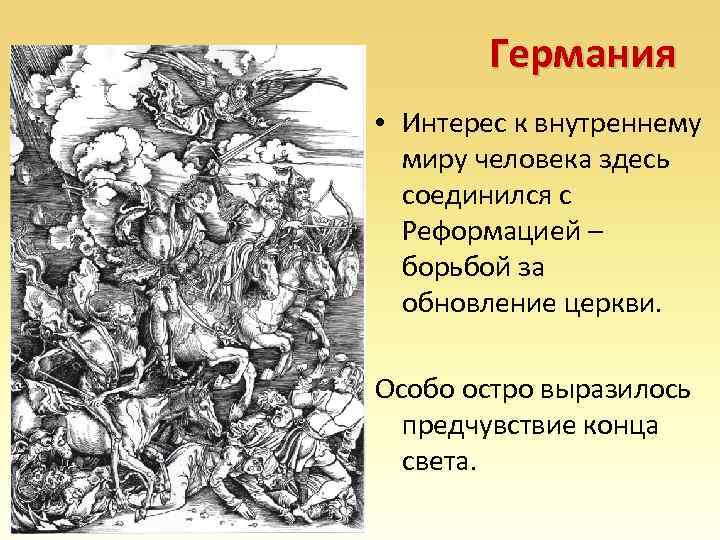 Германия

• Интерес к внутреннему миру человека здесь соединился с Реформацией – борьбой за обновление церкви.

Особо остро выразилось предчувствие конца света.